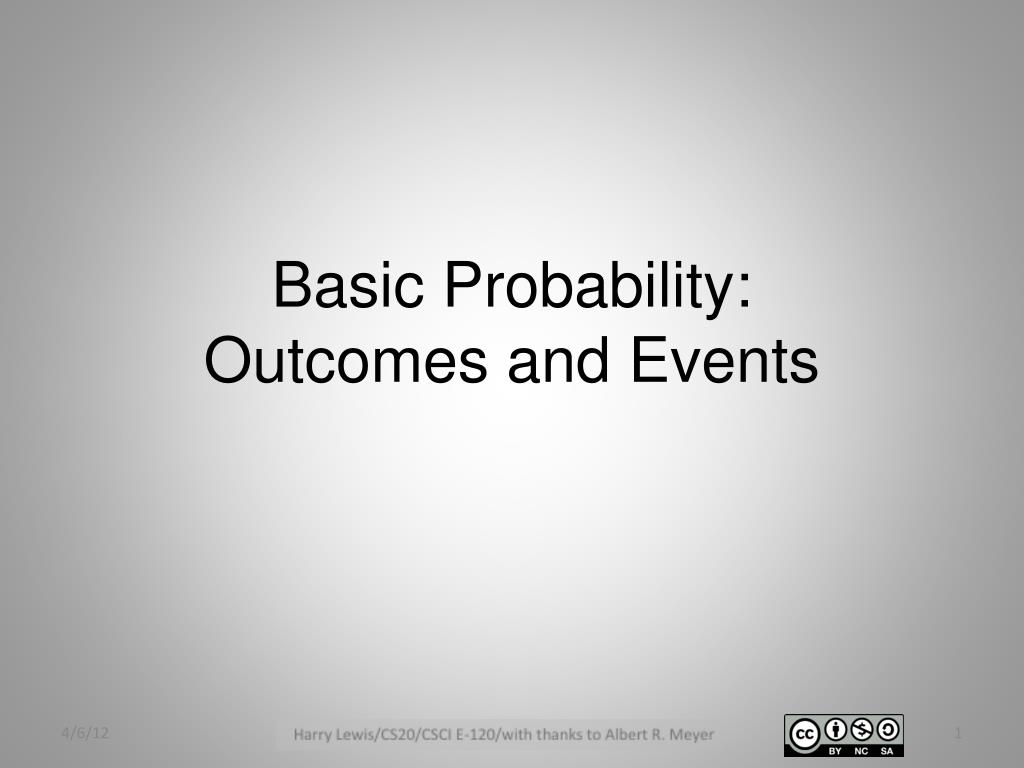 Basic Probability:
Outcomes and Events

4/6/12

Harry Lewis/CS20/CSCI E-120/with thanks to Albert R. Meyer

cc BY NC SA

1